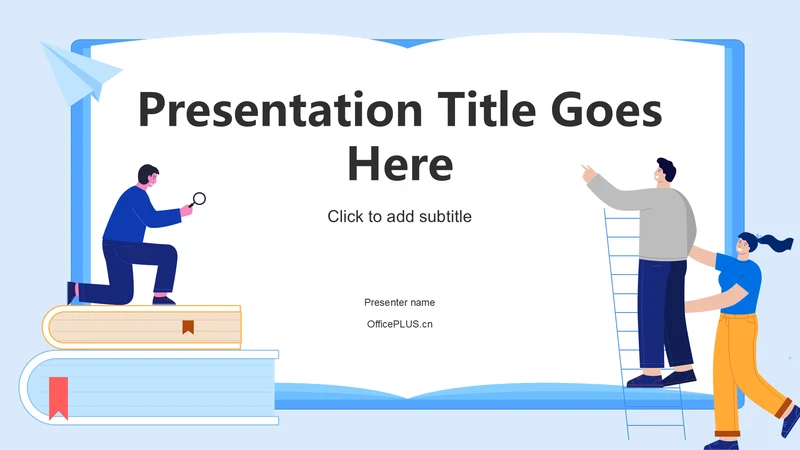 Presentation Title Goes Here

Click to add subtitle

Presenter name

OfficePLUS.cn